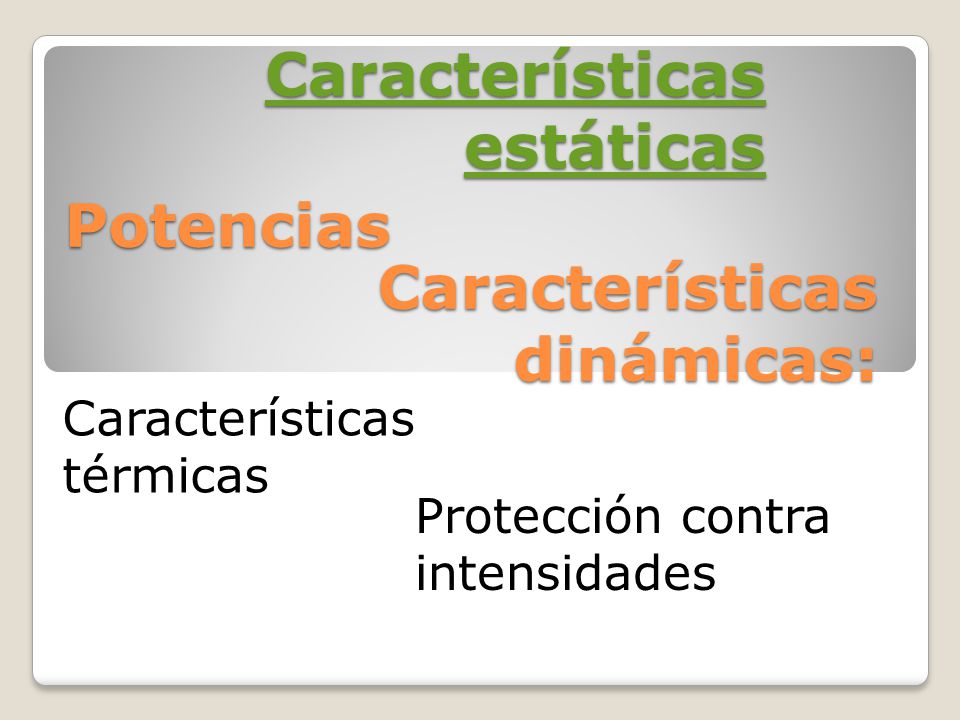 Características estáticas

Potencias

Características dinámicas:

Características térmicas

Protección contra intensidades